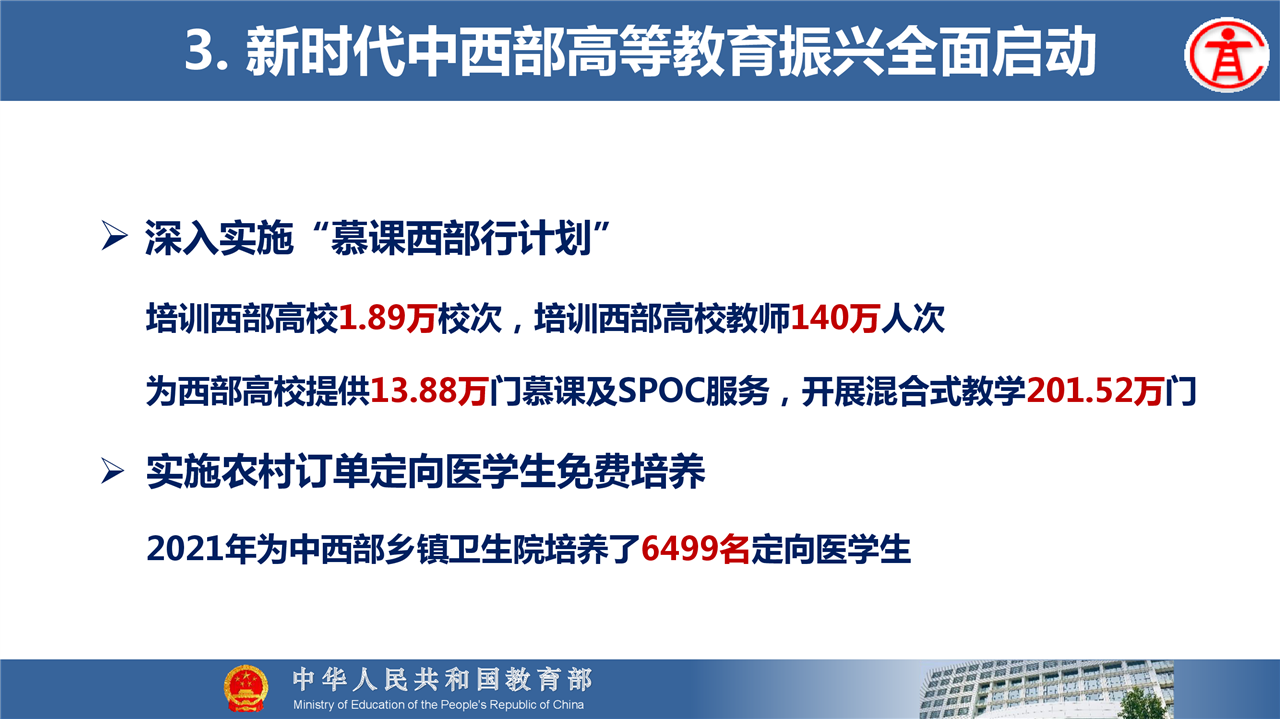 3. 新时代中西部高等教育振兴全面启动

➢ 深入实施“慕课西部行计划”

培训西部高校1.89万校次，培训西部高校教师140万人次

为西部高校提供13.88万门慕课及SPOC服务，开展混合式教学201.52万门

➢ 实施农村订单定向医学生免费培养

2021年为中西部乡镇卫生院培养了6499名定向医学生

中华人民共和国教育部
Ministry of Education of the People's Republic of China